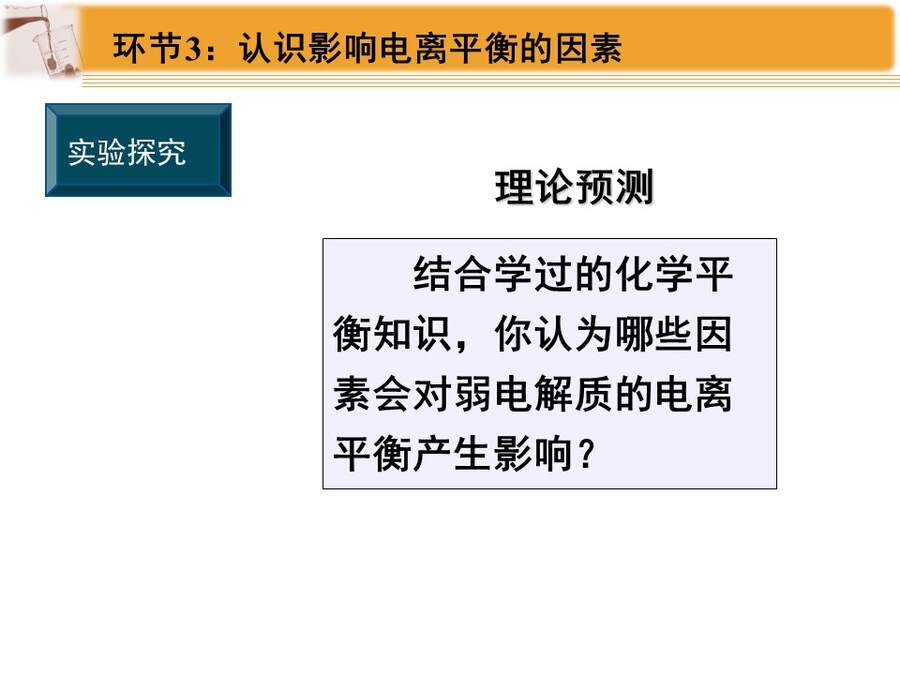 环节3：认识影响电离平衡的因素

实验探究

理论预测

结合学过的化学平衡知识，你认为哪些因素会对弱电解质的电离平衡产生影响？